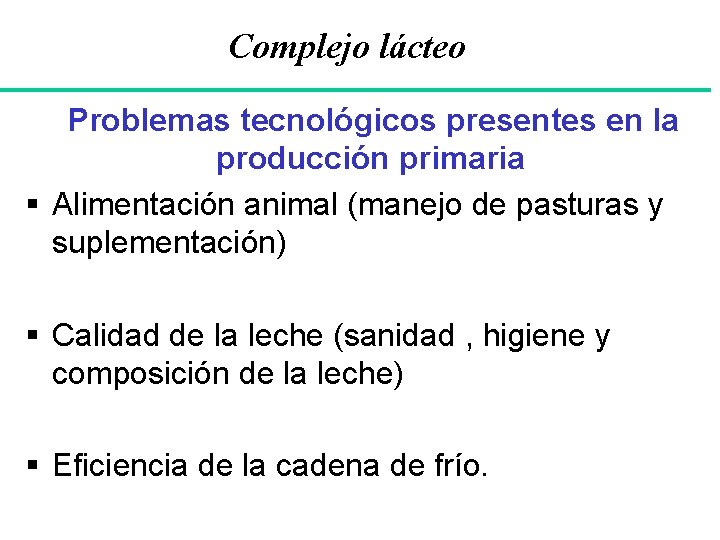 Complejo lácteo

Problemas tecnológicos presentes en la producción primaria

▪ Alimentación animal (manejo de pasturas y suplementación)

▪ Calidad de la leche (sanidad , higiene y composición de la leche)

▪ Eficiencia de la cadena de frío.